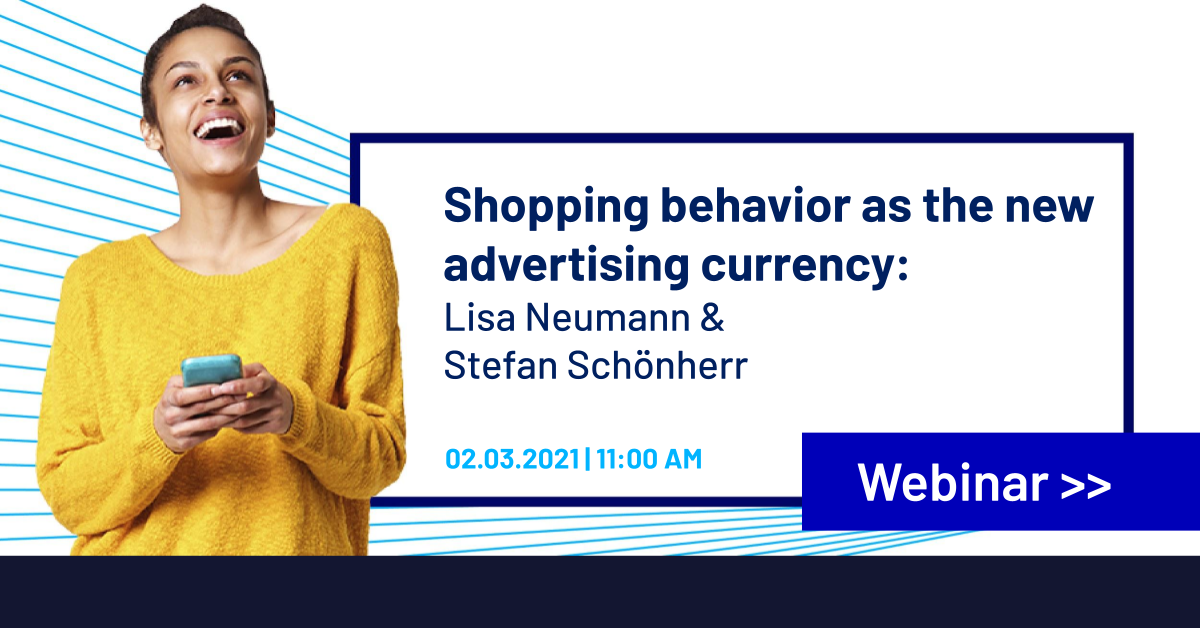 Shopping behavior as the new advertising currency:
Lisa Neumann &
Stefan Schönherr

02.03.2021 | 11:00 AM

Webinar >>